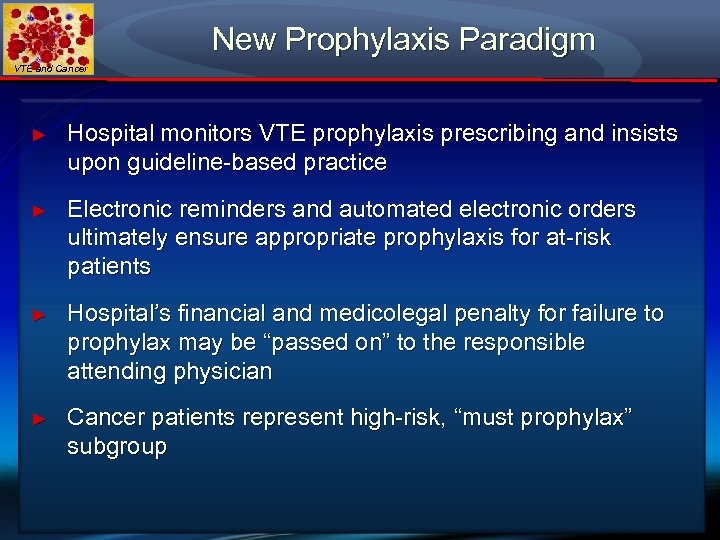 VTE and Cancer

New Prophylaxis Paradigm

► Hospital monitors VTE prophylaxis prescribing and insists upon guideline-based practice

► Electronic reminders and automated electronic orders ultimately ensure appropriate prophylaxis for at-risk patients

► Hospital's financial and medicolegal penalty for failure to prophylax may be "passed on" to the responsible attending physician

► Cancer patients represent high-risk, "must prophylax" subgroup